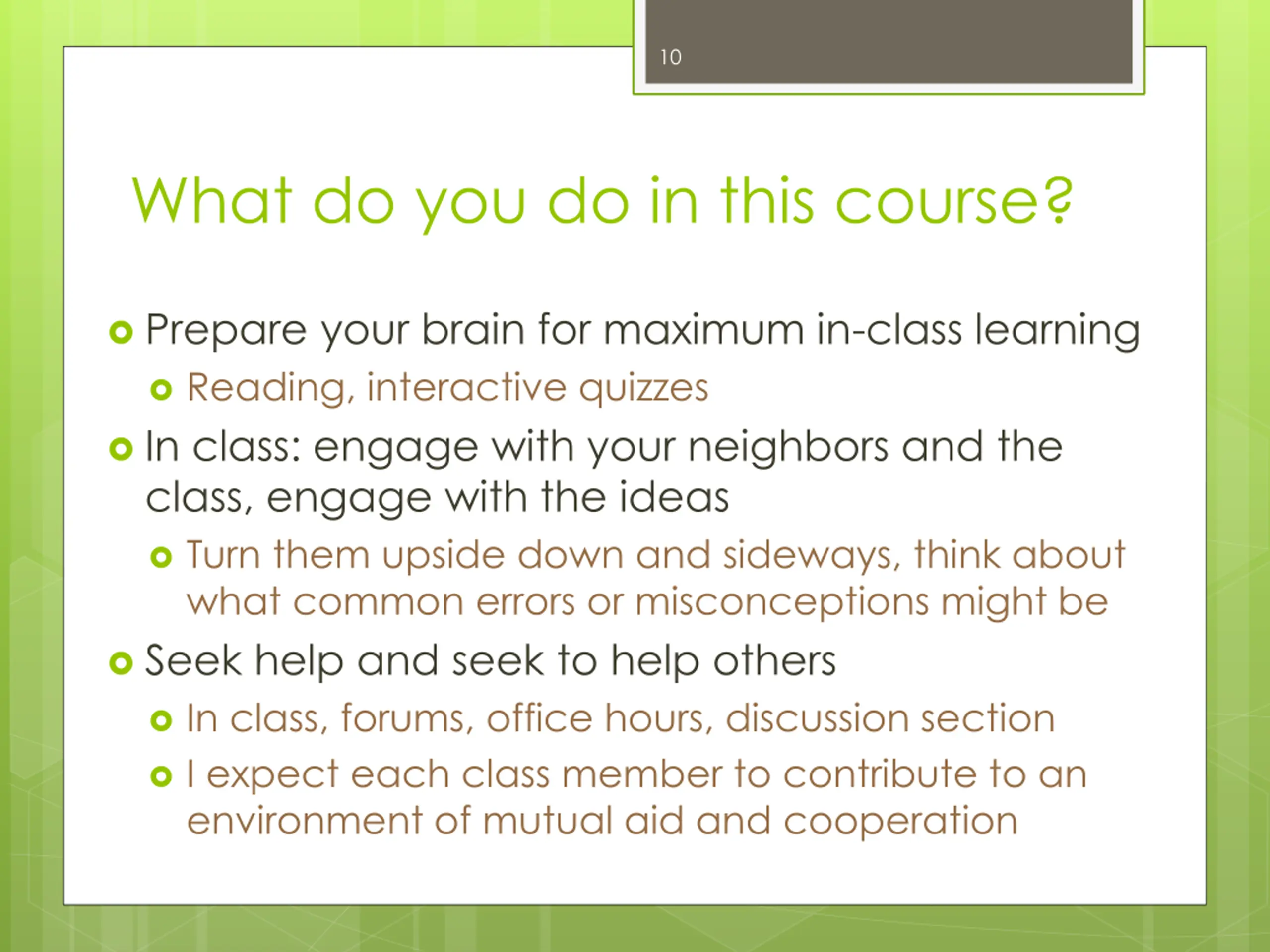 10

What do you do in this course?

Prepare your brain for maximum in-class learning

Reading, interactive quizzes

In class: engage with your neighbors and the class, engage with the ideas

Turn them upside down and sideways, think about what common errors or misconceptions might be

Seek help and seek to help others

In class, forums, office hours, discussion section

I expect each class member to contribute to an environment of mutual aid and cooperation